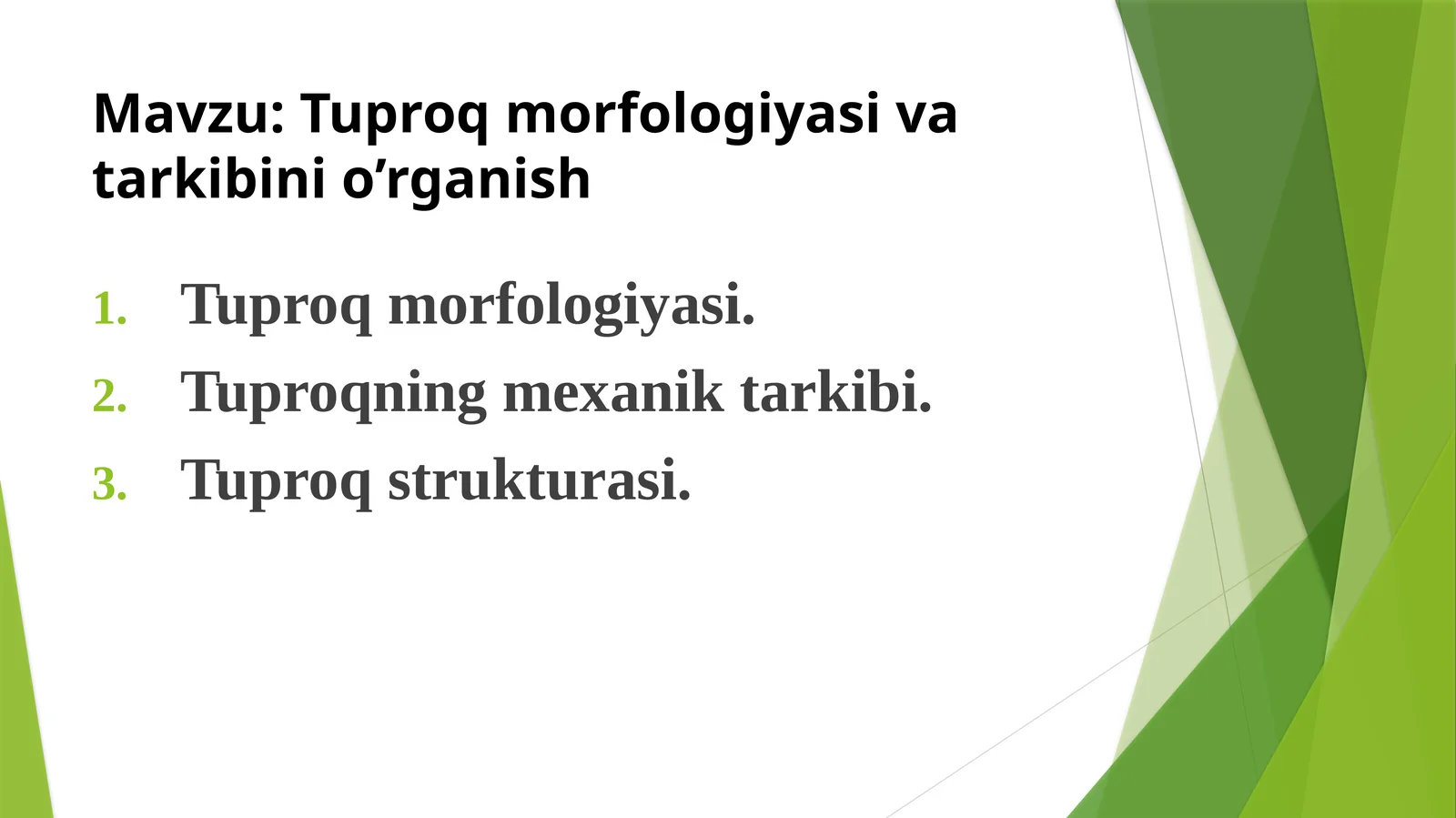 Mavzu: Tuproq morfologiyasi va tarkibini o’rganish

1. Tuproq morfologiyasi.
2. Tuproqning mexanik tarkibi.
3. Tuproq strukturasi.